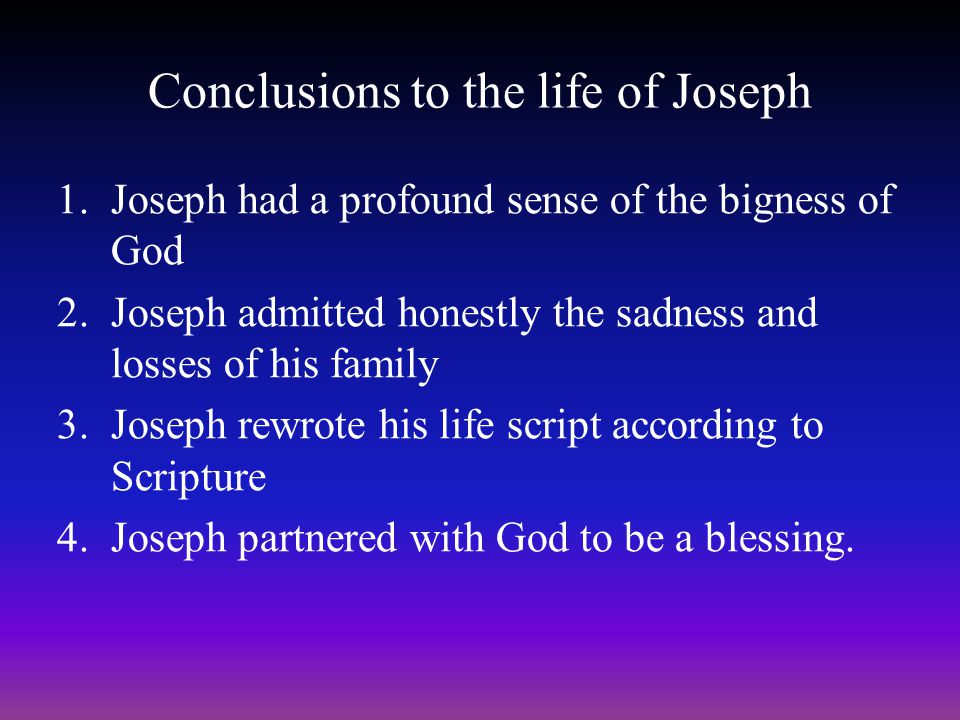 Conclusions to the life of Joseph

1. Joseph had a profound sense of the bigness of God
2. Joseph admitted honestly the sadness and losses of his family
3. Joseph rewrote his life script according to Scripture
4. Joseph partnered with God to be a blessing.